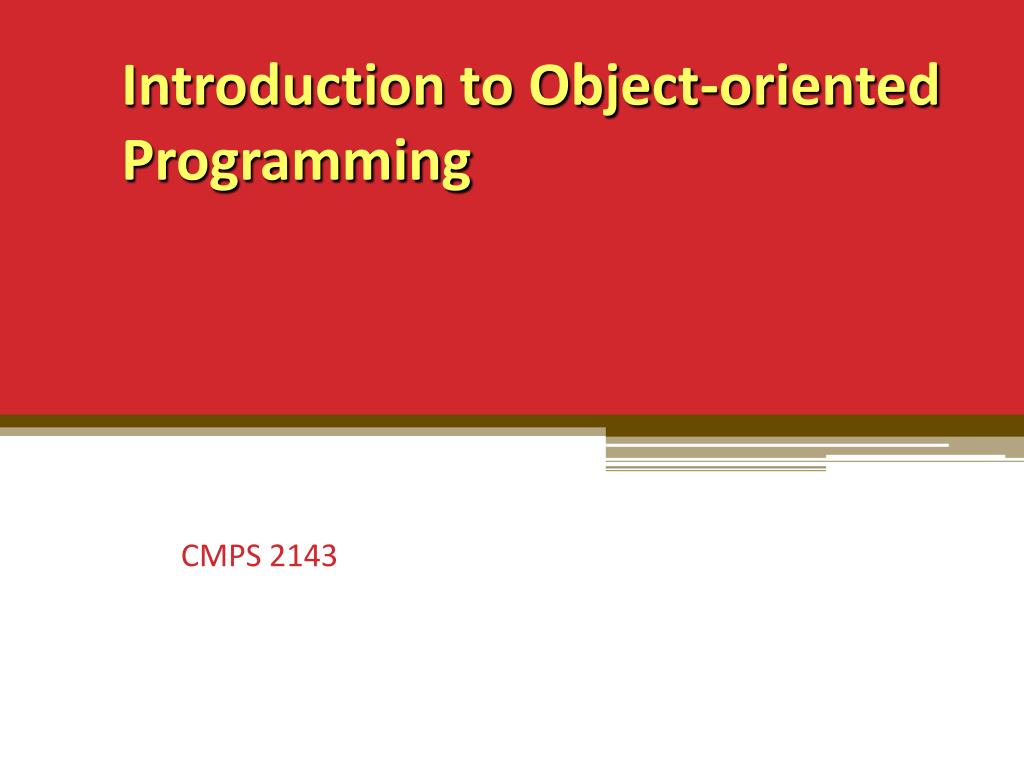 Introduction to Object-oriented Programming

CMPS 2143